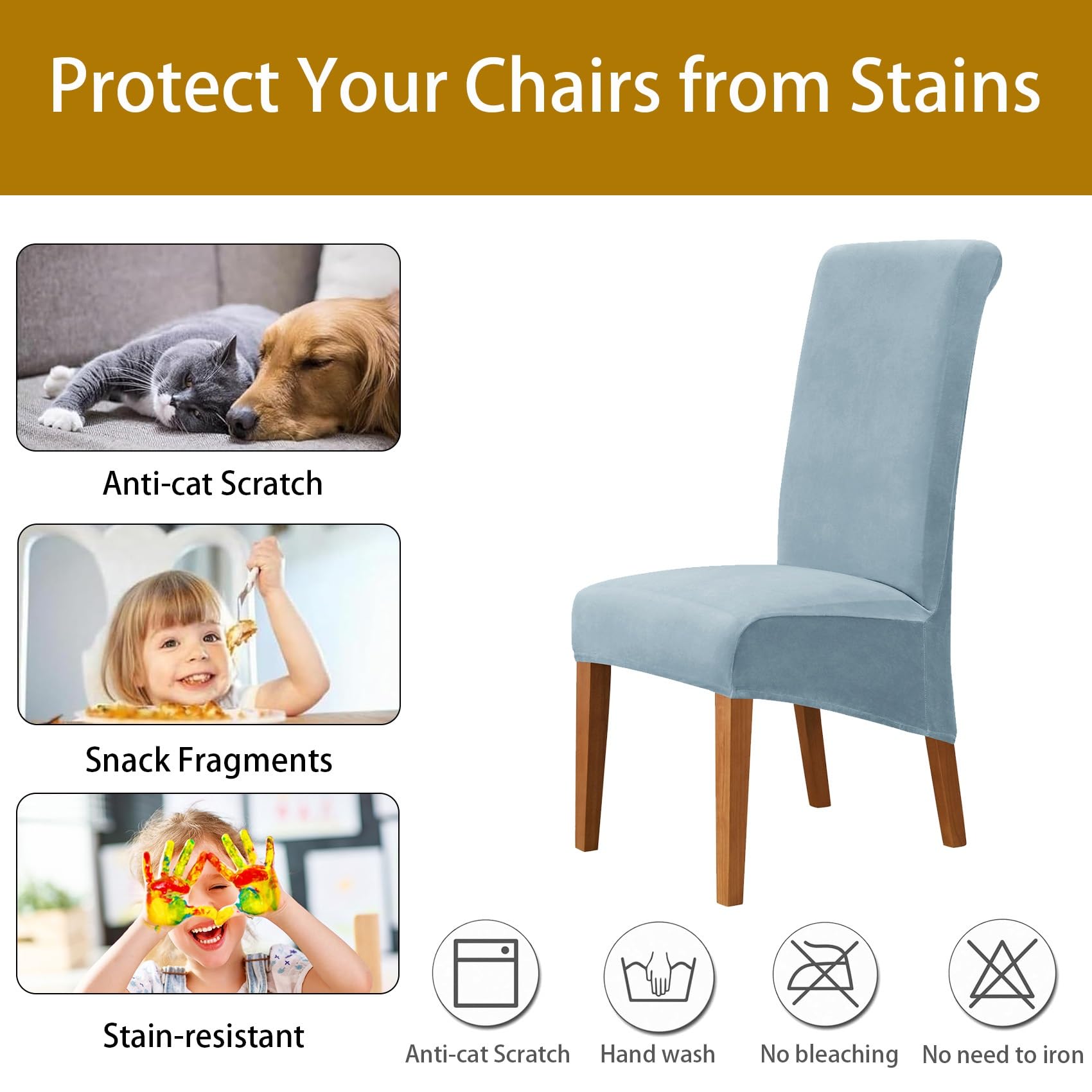 Protect Your Chairs from Stains

Anti-cat Scratch

Snack Fragments

Stain-resistant

Anti-cat Scratch

Hand wash

No bleaching

No need to iron